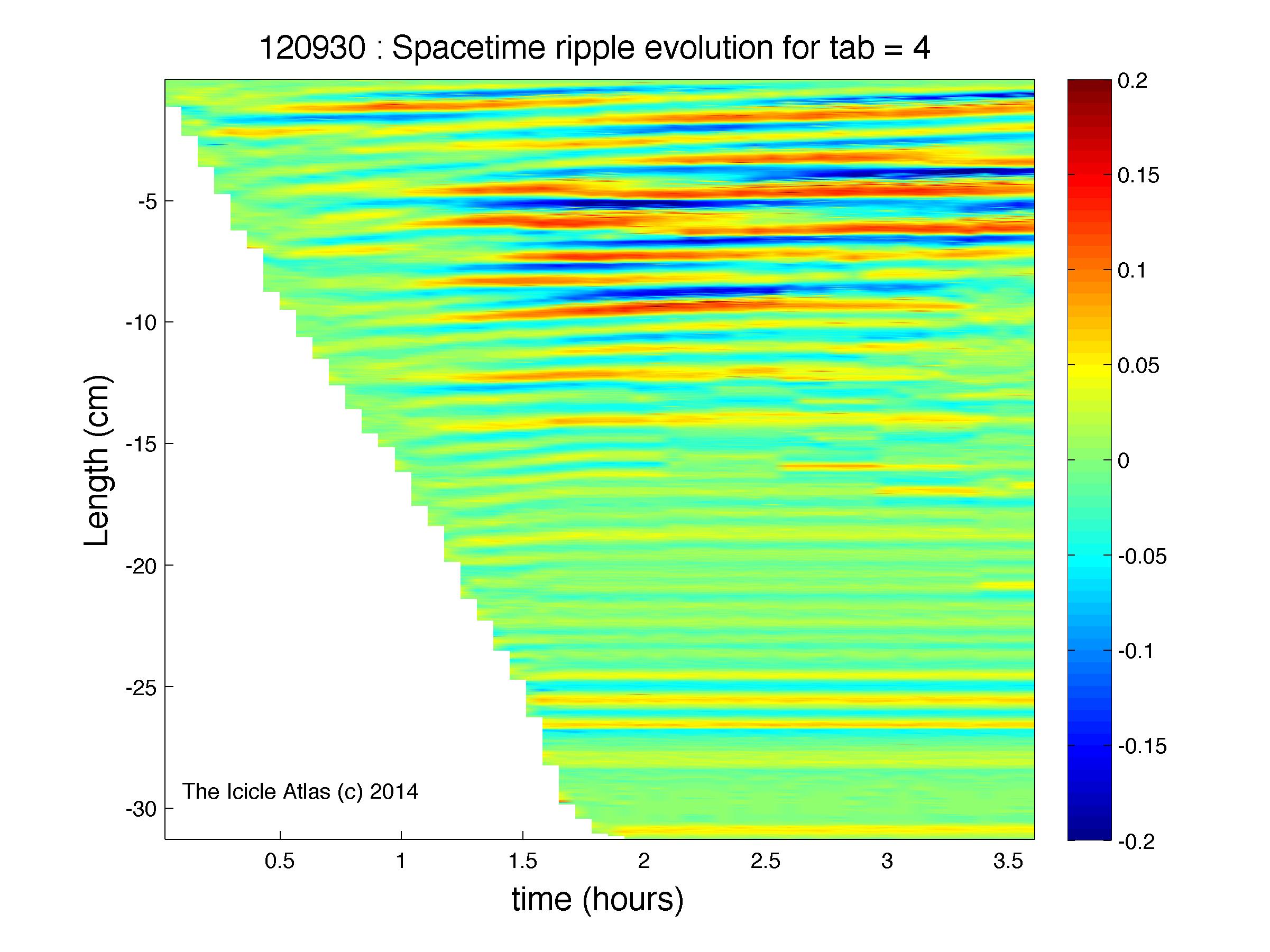 120930 : Spacetime ripple evolution for tab = 4

Length (cm)

-5
-10
-15
-20
-25
-30

The Icicle Atlas (c) 2014

0.5
1
1.5
2
2.5
3
3.5

time (hours)

0.2
0.15
0.1
0.05
0
-0.05
-0.1
-0.15
-0.2